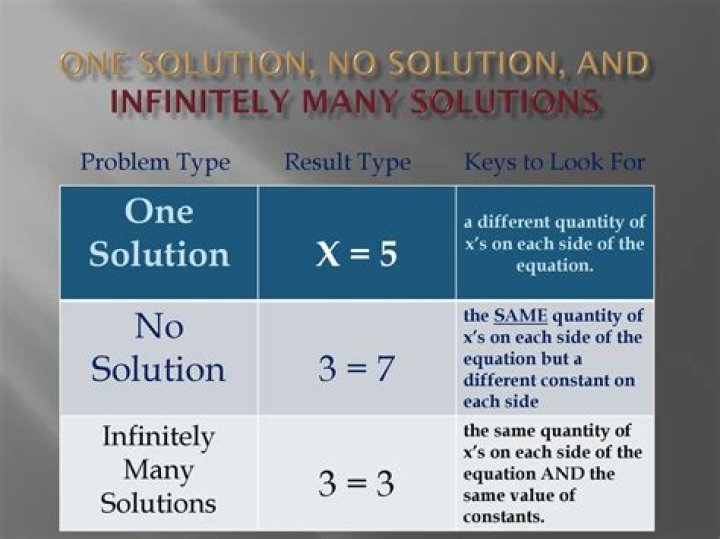 ONE SOLUTION, NO SOLUTION, AND INFINITELY MANY SOLUTIONS

| Problem Type | Result Type | Keys to Look For |
|---|---|---|
| One Solution | $X = 5$ | a different quantity of x's on each side of the equation. |
| No Solution | $3 = 7$ | the SAME quantity of x's on each side of the equation but a different constant on each side |
| Infinitely Many Solutions | $3 = 3$ | the same quantity of x's on each side of the equation AND the same value of constants. |